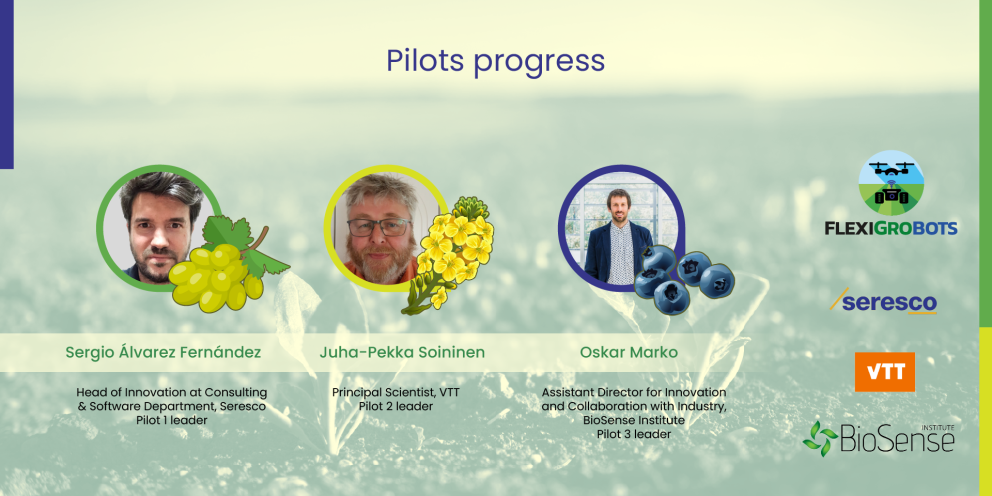 Pilots progress

Sergio Álvarez Fernández

Head of Innovation at Consulting & Software Department, Seresco
Pilot 1 leader

Juha-Pekka Soininen

Principal Scientist, VTT
Pilot 2 leader

Oskar Marko

Assistant Director for Innovation and Collaboration with Industry, BioSense Institute
Pilot 3 leader

FLEXIGROBOTS

seresco

VTT

BioSense INSTITUTE